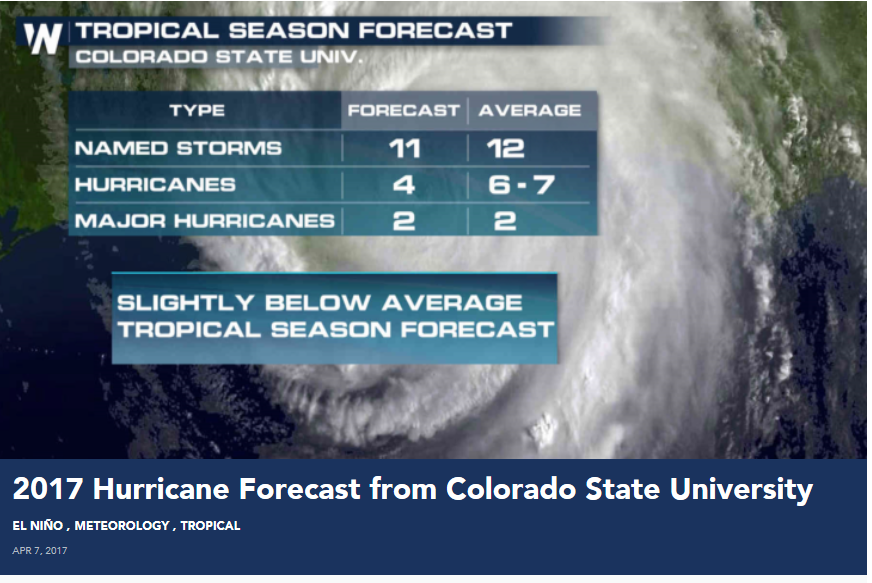 W TROPICAL SEASON FORECAST
COLORADO STATE UNIV.

| TYPE | FORECAST | AVERAGE |
|---|---|---|
| NAMED STORMS | 11 | 12 |
| HURRICANES | 4 | 6 - 7 |
| MAJOR HURRICANES | 2 | 2 |

SLIGHTLY BELOW AVERAGE TROPICAL SEASON FORECAST

2017 Hurricane Forecast from Colorado State University

EL NIÑO , METEOROLOGY , TROPICAL

APR 7, 2017